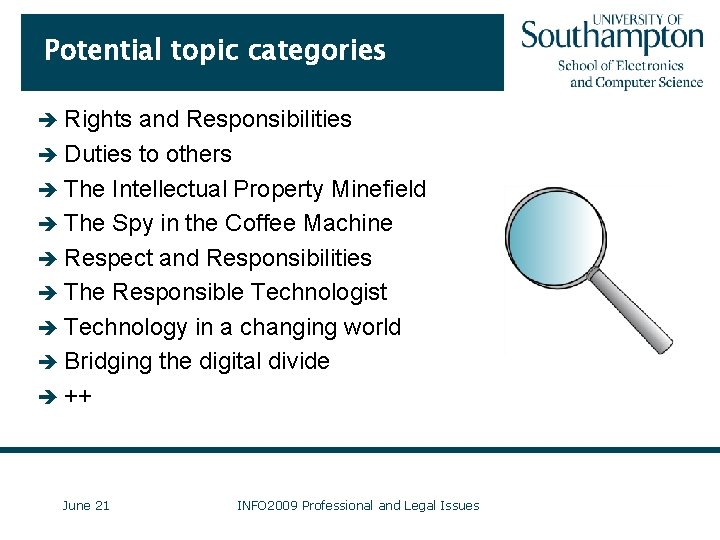 Potential topic categories

UNIVERSITY OF
Southampton
School of Electronics and Computer Science

➔ Rights and Responsibilities
➔ Duties to others
➔ The Intellectual Property Minefield
➔ The Spy in the Coffee Machine
➔ Respect and Responsibilities
➔ The Responsible Technologist
➔ Technology in a changing world
➔ Bridging the digital divide
➔ ++

June 21 INFO2009 Professional and Legal Issues